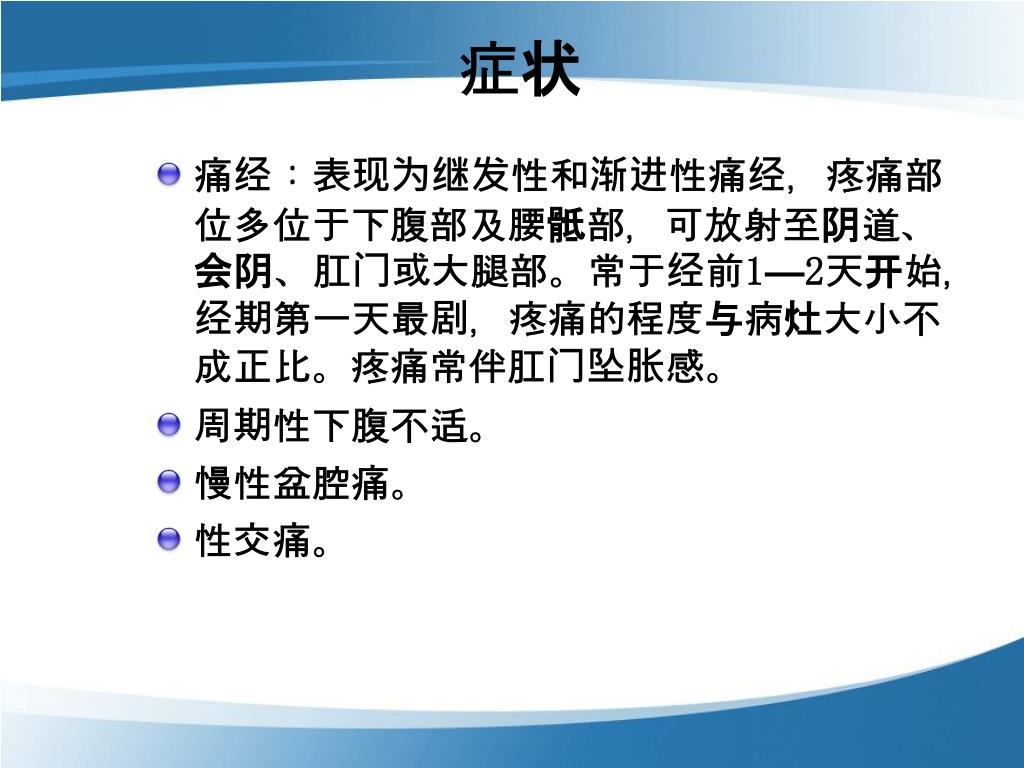 症状

痛经：表现为继发性和渐进性痛经，疼痛部位多位于下腹部及腰骶部，可放射至阴道、会阴、肛门或大腿部。常于经前1—2天开始，经期第一天最剧，疼痛的程度与病灶大小不成正比。疼痛常伴肛门坠胀感。

周期性下腹不适。

慢性盆腔痛。

性交痛。